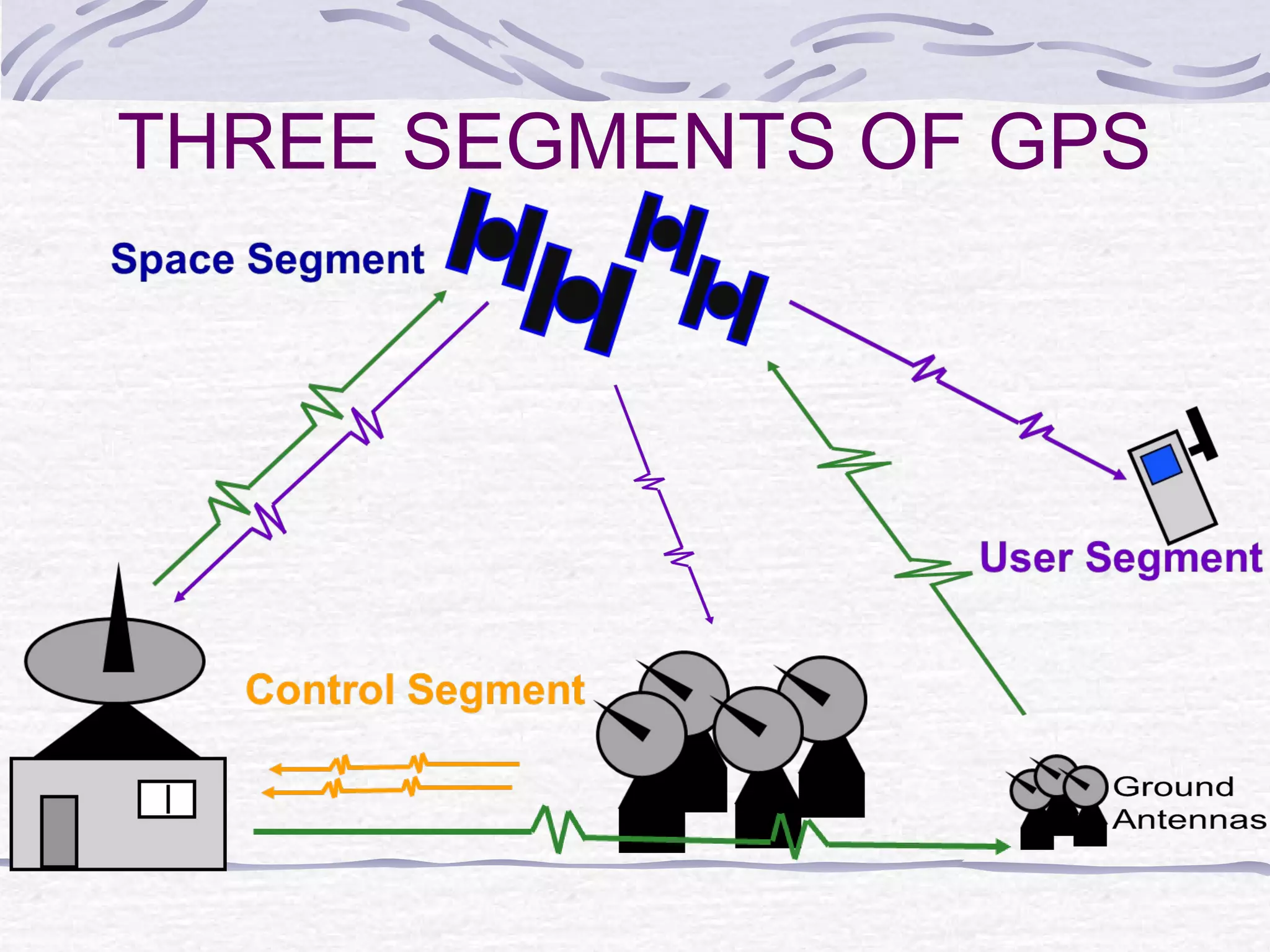 THREE SEGMENTS OF GPS

Space Segment

User Segment

Control Segment

Ground Antennas